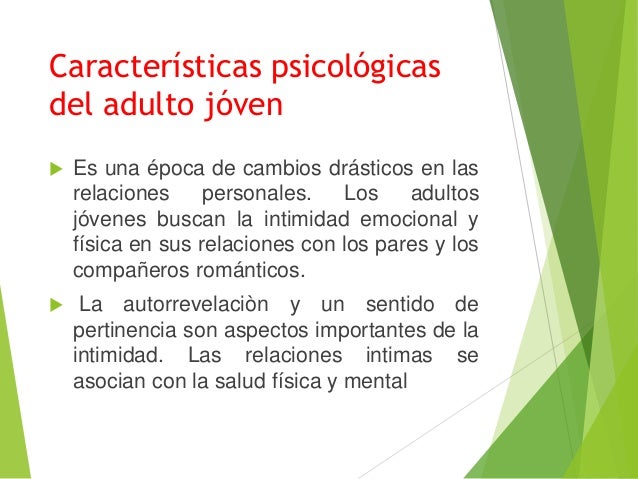 Características psicológicas del adulto jóven

Es una época de cambios drásticos en las relaciones personales. Los adultos jóvenes buscan la intimidad emocional y física en sus relaciones con los pares y los compañeros románticos.

La autorrevelaciòn y un sentido de pertinencia son aspectos importantes de la intimidad. Las relaciones intimas se asocian con la salud física y mental